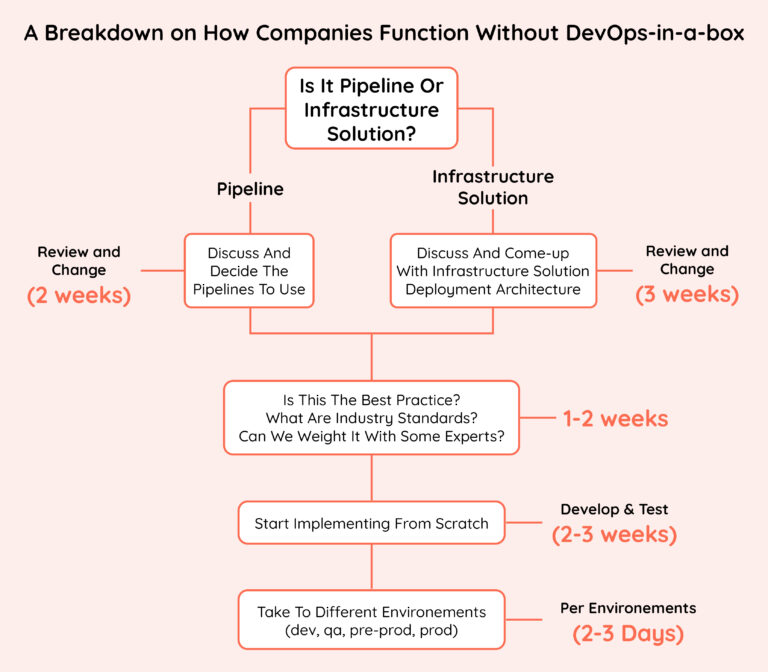 A Breakdown on How Companies Function Without DevOps-in-a-box

Is It Pipeline Or Infrastructure Solution?

Pipeline

Infrastructure Solution

Review and Change
(2 weeks)

Discuss And Decide The Pipelines To Use

Discuss And Come-up With Infrastructure Solution Deployment Architecture

Review and Change
(3 weeks)

Is This The Best Practice?
What Are Industry Standards?
Can We Weight It With Some Experts?

1-2 weeks

Start Implementing From Scratch

Develop & Test
(2-3 weeks)

Take To Different Environements
(dev, qa, pre-prod, prod)

Per Environements
(2-3 Days)